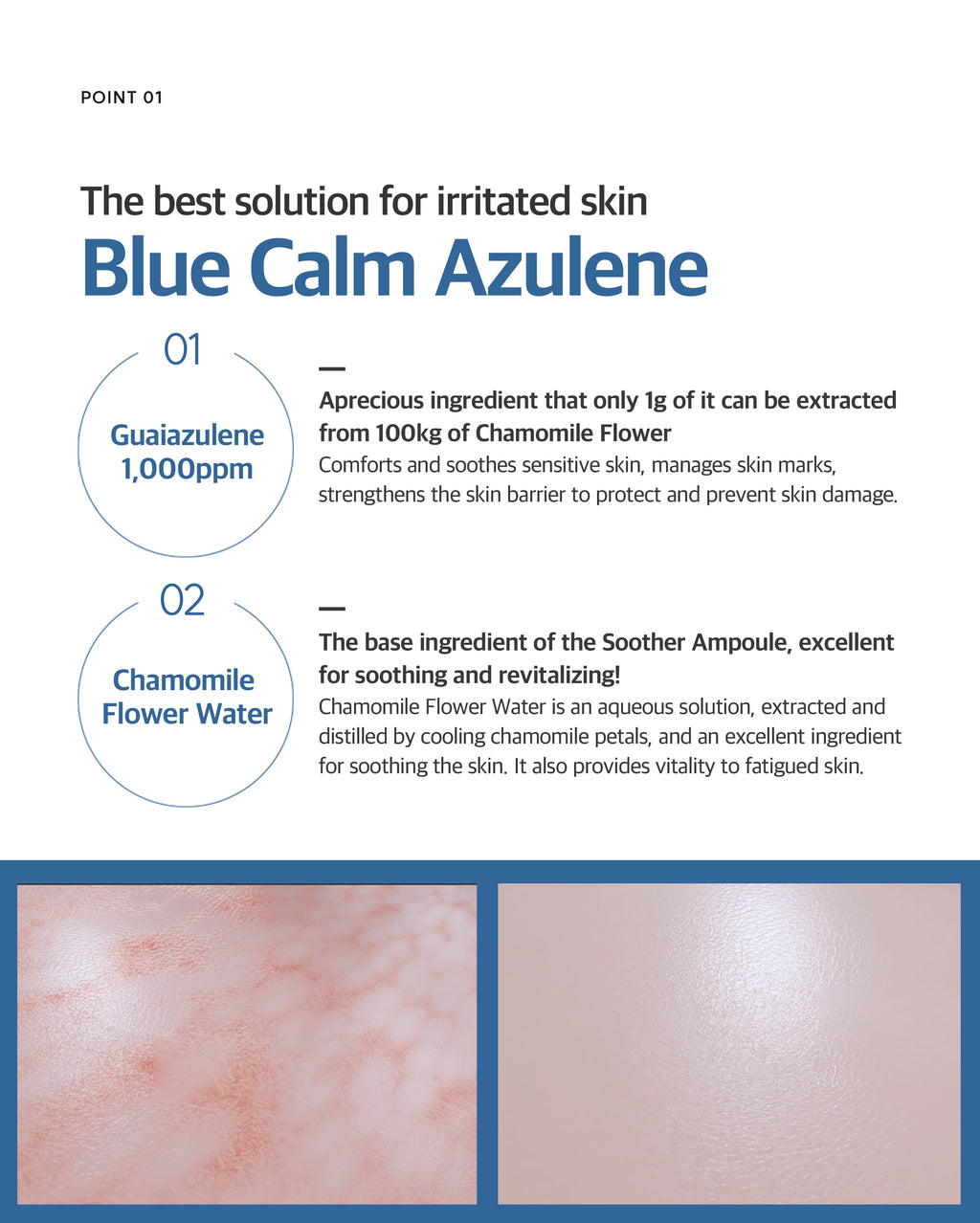 POINT 01

The best solution for irritated skin
Blue Calm Azulene

01
Guaiazulene 1,000ppm

—
Aprecious ingredient that only 1g of it can be extracted from 100kg of Chamomile Flower
Comforts and soothes sensitive skin, manages skin marks, strengthens the skin barrier to protect and prevent skin damage.

02
Chamomile Flower Water

—
The base ingredient of the Soother Ampoule, excellent for soothing and revitalizing!
Chamomile Flower Water is an aqueous solution, extracted and distilled by cooling chamomile petals, and an excellent ingredient for soothing the skin. It also provides vitality to fatigued skin.